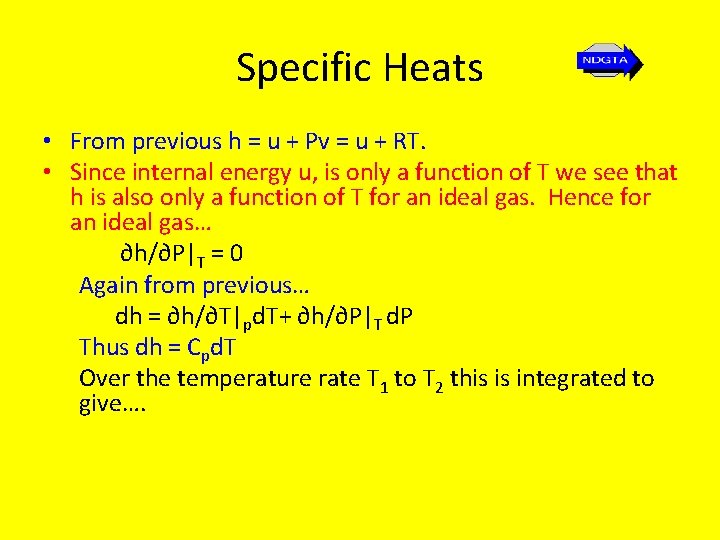 Specific Heats

NDGTA

• From previous h = u + Pv = u + RT.

• Since internal energy u, is only a function of T we see that h is also only a function of T for an ideal gas. Hence for an ideal gas…

$\partial h/\partial P|_T = 0$

Again from previous…

$dh = \partial h/\partial T|_p dT + \partial h/\partial P|_T dP$

Thus $dh = C_p dT$

Over the temperature rate $T_1$ to $T_2$ this is integrated to give….